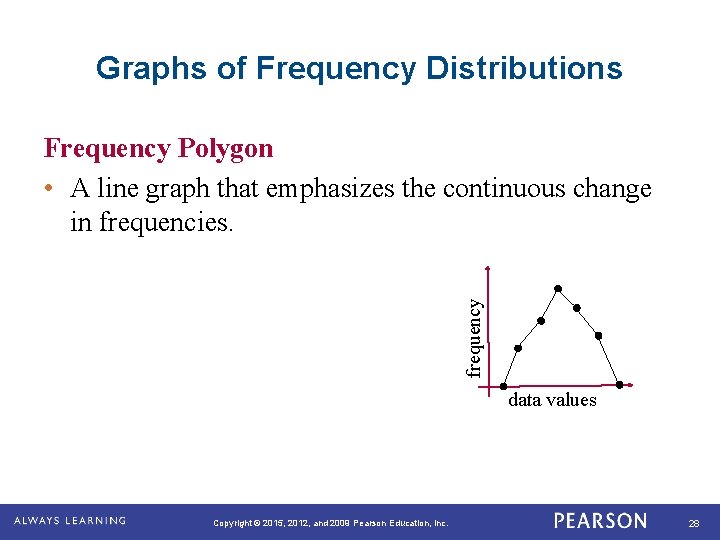 Graphs of Frequency Distributions

Frequency Polygon

• A line graph that emphasizes the continuous change in frequencies.

frequency

data values

ALWAYS LEARNING

Copyright © 2015, 2012, and 2009 Pearson Education, Inc.

PEARSON

28